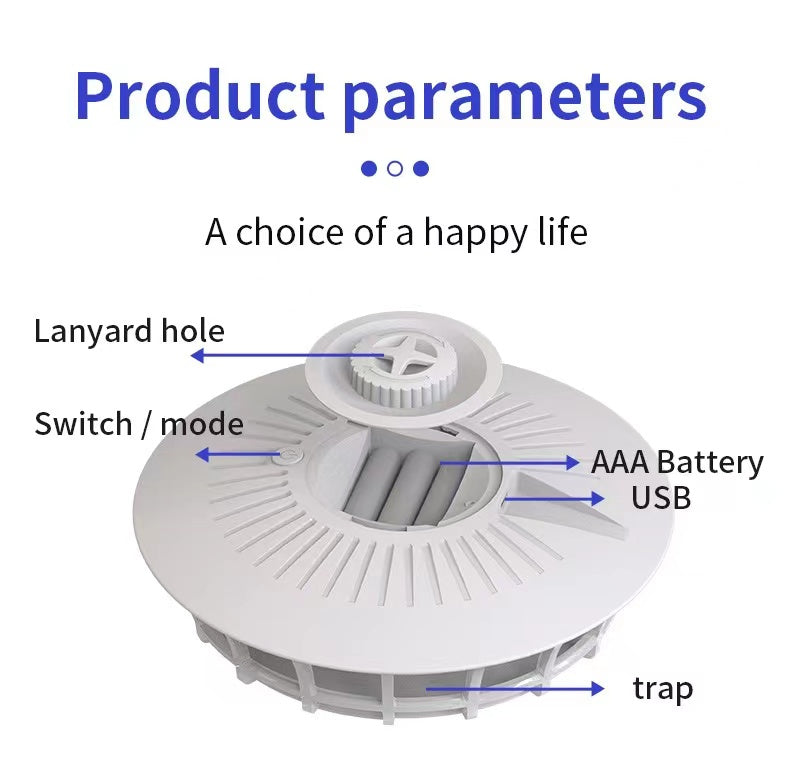 Product parameters

A choice of a happy life

Lanyard hole

Switch / mode

AAA Battery

USB

trap